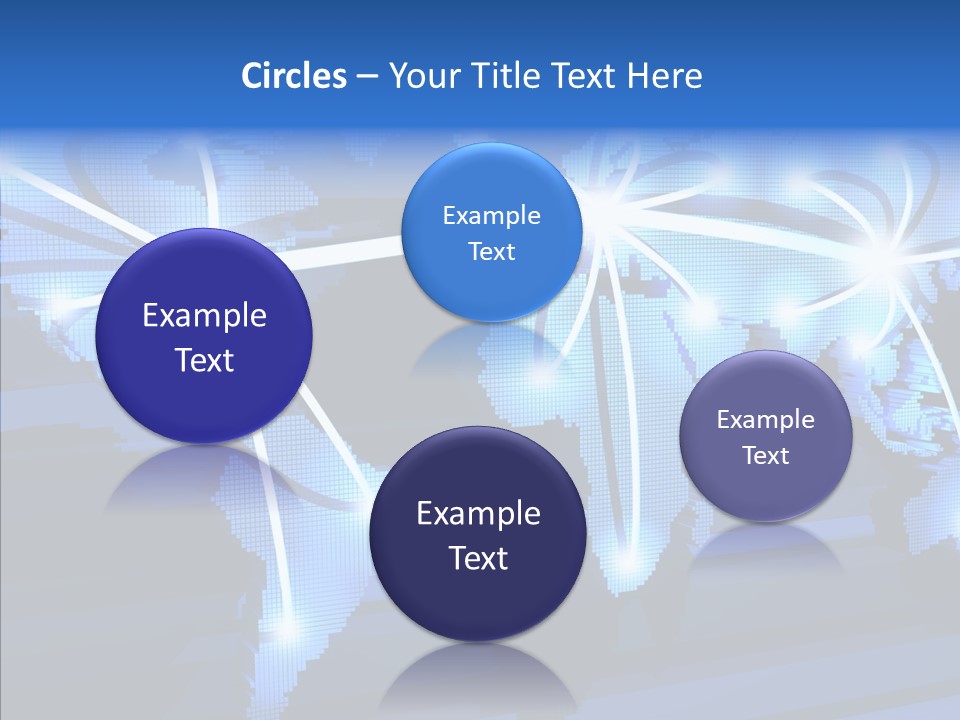 Circles – Your Title Text Here

Example Text

Example Text

Example Text

Example Text